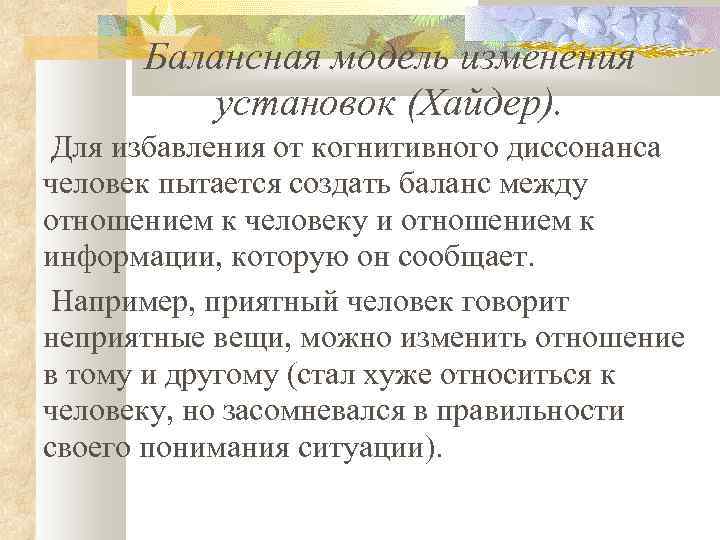 Балансная модель изменения установок (Хайдер).

Для избавления от когнитивного диссонанса человек пытается создать баланс между отношением к человеку и отношением к информации, которую он сообщает.

Например, приятный человек говорит неприятные вещи, можно изменить отношение в тому и другому (стал хуже относиться к человеку, но засомневался в правильности своего понимания ситуации).